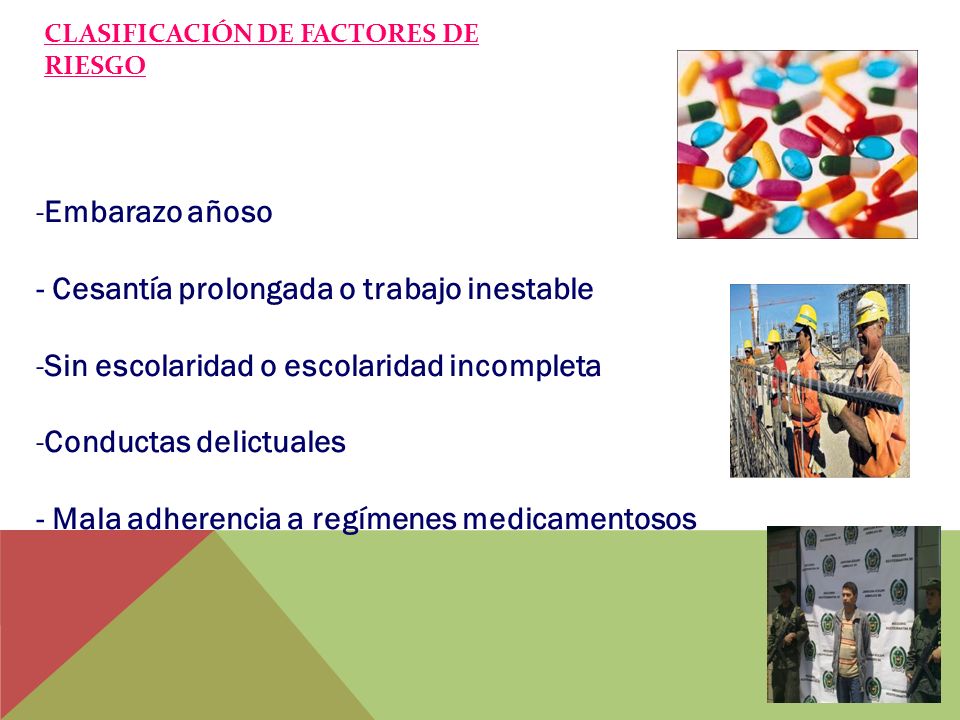 CLASIFICACIÓN DE FACTORES DE RIESGO

-Embarazo añoso

- Cesantía prolongada o trabajo inestable

-Sin escolaridad o escolaridad incompleta

-Conductas delictuales

- Mala adherencia a regímenes medicamentosos